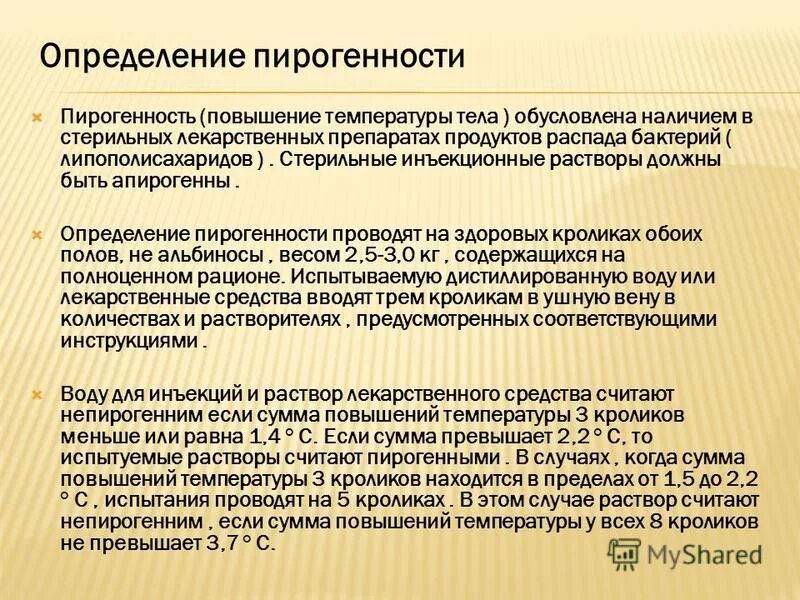 Определение пирогенности

Пирогенность (повышение температуры тела ) обусловлена наличием в стерильных лекарственных препаратах продуктов распада бактерий ( липополисахаридов ) . Стерильные инъекционные растворы должны быть апирогенны .

Определение пирогенности проводят на здоровых кроликах обоих полов, не альбиносы , весом 2,5-3,0 кг , содержащихся на полноценном рационе. Испытываемую дистиллированную воду или лекарственные средства вводят трем кроликам в ушную вену в количествах и растворителях , предусмотренных соответствующими инструкциями .

Воду для инъекций и раствор лекарственного средства считают непирогенним если сумма повышений температуры 3 кроликов меньше или равна 1,4 ° С. Если сумма превышает 2,2 ° С, то испытуемые растворы считают пирогенными . В случаях , когда сумма повышений температуры 3 кроликов находится в пределах от 1,5 до 2,2 ° С , испытания проводят на 5 кроликах . В этом случае раствор считают непирогенним , если сумма повышений температуры у всех 8 кроликов не превышает 3,7 ° С.

MyShared